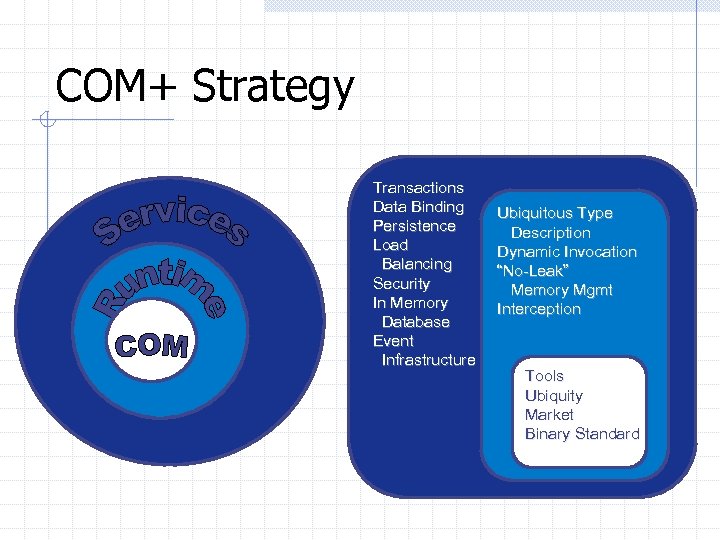 COM+ Strategy

Services

Runtime

COM

Transactions
Data Binding
Persistence
Load Balancing
Security
In Memory Database
Event Infrastructure

Ubiquitous Type Description
Dynamic Invocation
"No-Leak" Memory Mgmt
Interception

Tools
Ubiquity
Market
Binary Standard